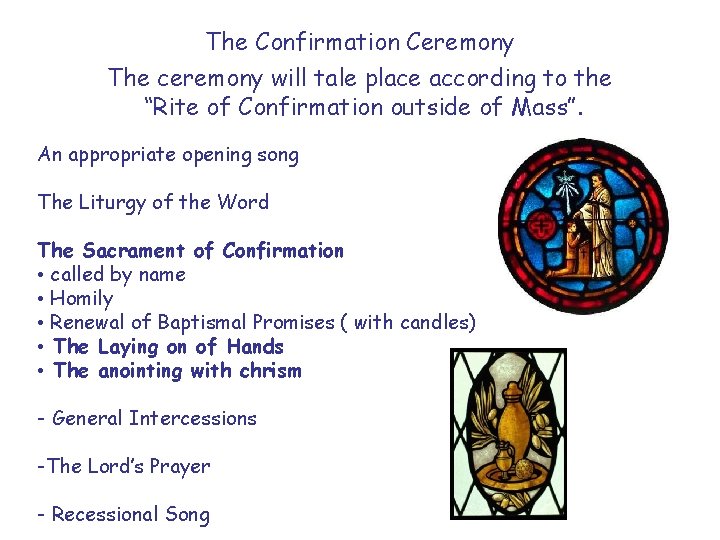 The Confirmation Ceremony

The ceremony will tale place according to the "Rite of Confirmation outside of Mass".

An appropriate opening song

The Liturgy of the Word

The Sacrament of Confirmation
• called by name
• Homily
• Renewal of Baptismal Promises ( with candles)
• The Laying on of Hands
• The anointing with chrism

- General Intercessions

-The Lord's Prayer

- Recessional Song